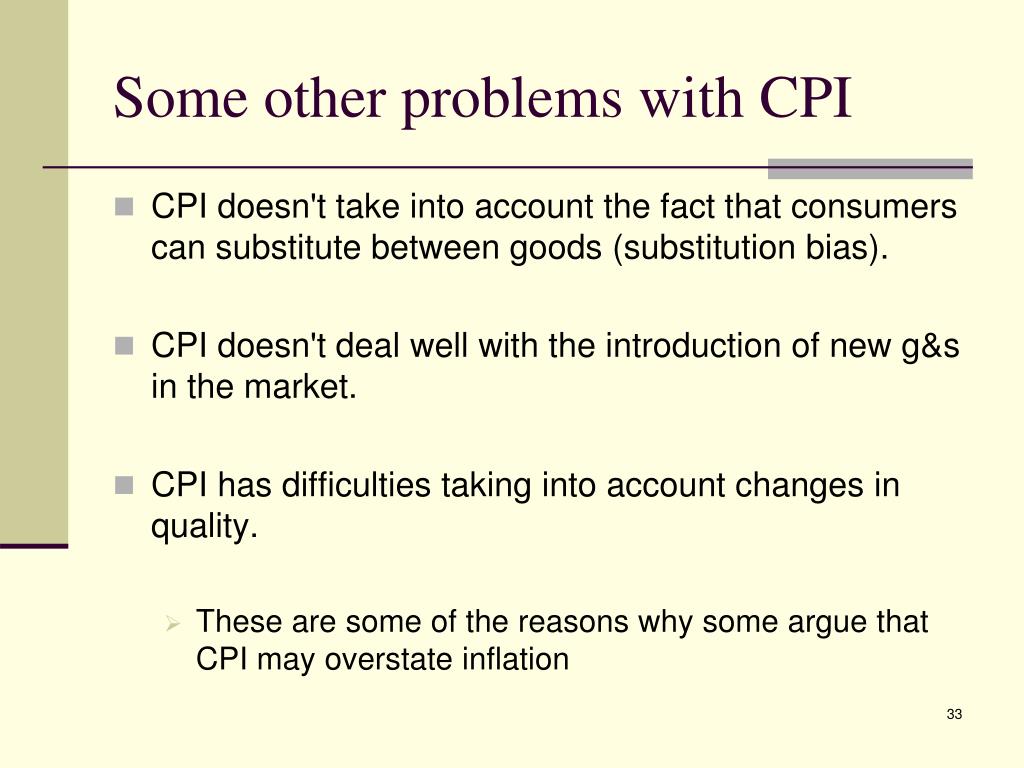 Some other problems with CPI

CPI doesn't take into account the fact that consumers can substitute between goods (substitution bias).

CPI doesn't deal well with the introduction of new g&s in the market.

CPI has difficulties taking into account changes in quality.

These are some of the reasons why some argue that CPI may overstate inflation

33